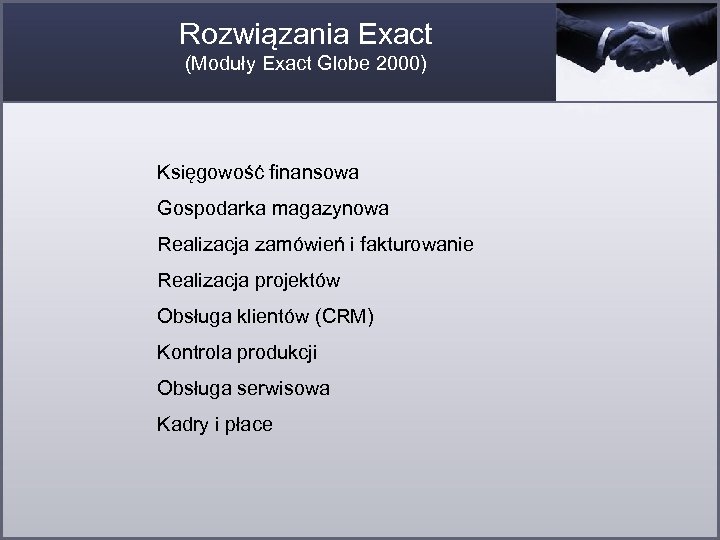 Rozwiązania Exact
(Moduły Exact Globe 2000)

Księgowość finansowa

Gospodarka magazynowa

Realizacja zamówień i fakturowanie

Realizacja projektów

Obsługa klientów (CRM)

Kontrola produkcji

Obsługa serwisowa

Kadry i płace